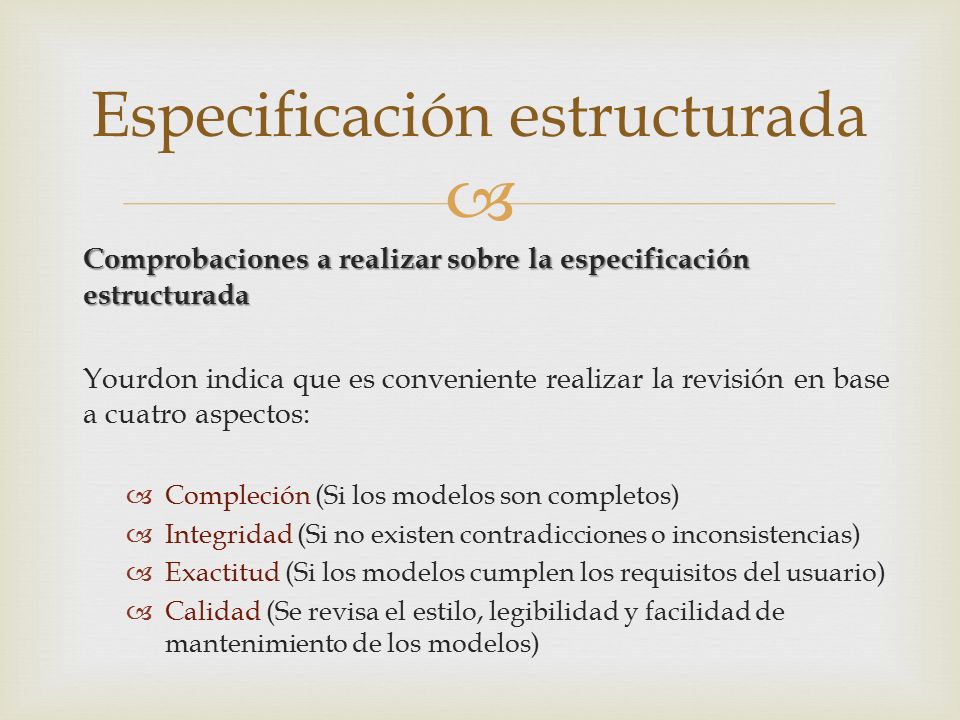 Especificación estructurada

Comprobaciones a realizar sobre la especificación estructurada

Yourdon indica que es conveniente realizar la revisión en base a cuatro aspectos:

Compleción (Si los modelos son completos)
Integridad (Si no existen contradicciones o inconsistencias)
Exactitud (Si los modelos cumplen los requisitos del usuario)
Calidad (Se revisa el estilo, legibilidad y facilidad de mantenimiento de los modelos)